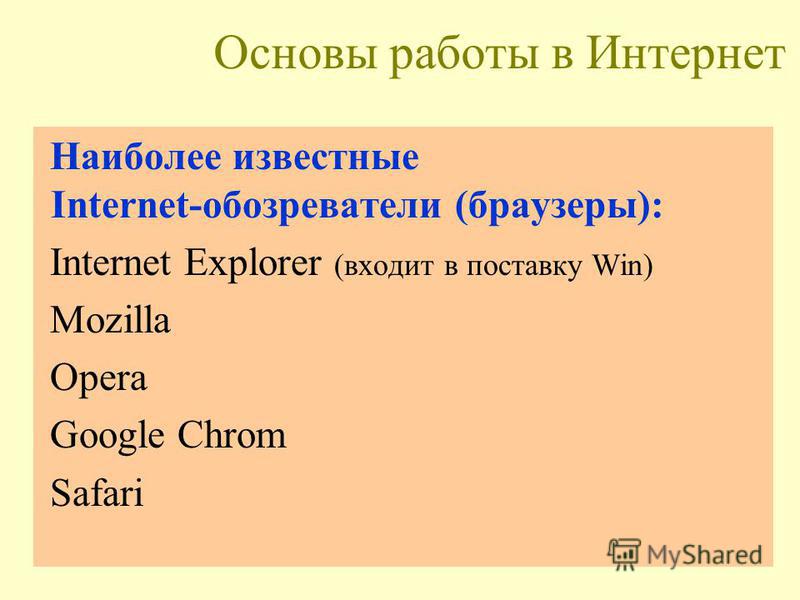 Основы работы в Интернет

Наиболее известные Internet-обозреватели (браузеры):

Internet Explorer (входит в поставку Win)

Mozilla

Opera

Google Chrom

Safari

MyShared